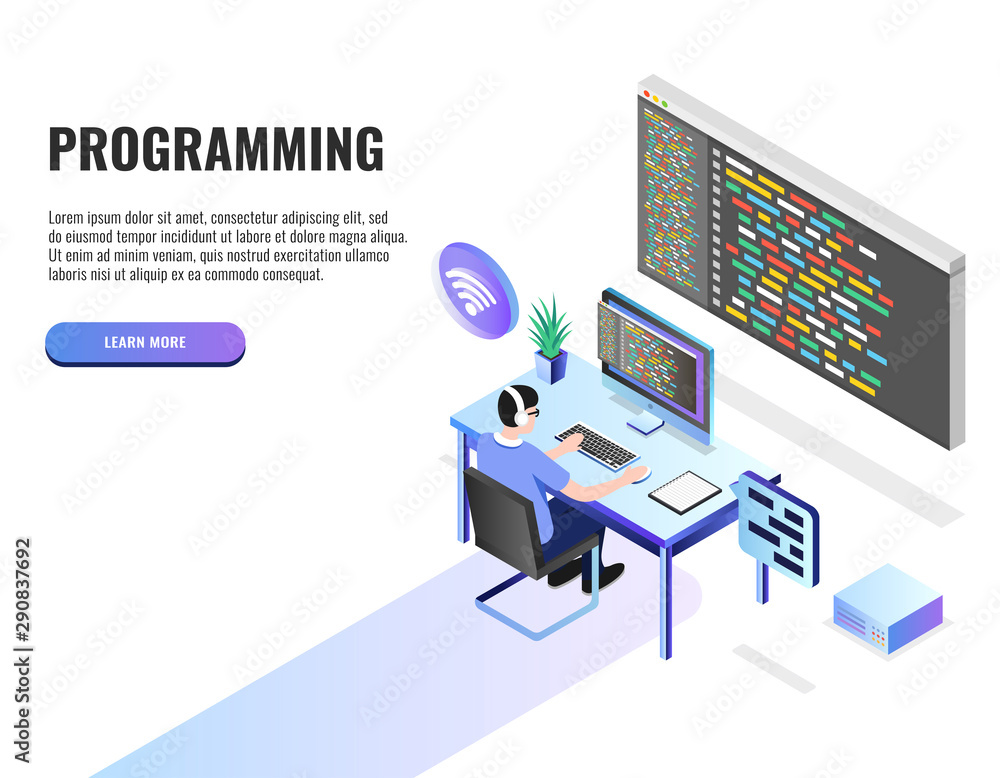 PROGRAMMING

Lorem ipsum dolor sit amet, consectetur adipiscing elit, sed do eiusmod tempor incididunt ut labore et dolore magna aliqua. Ut enim ad minim veniam, quis nostrud exercitation ullamco laboris nisi ut aliquip ex ea commodo consequat.

LEARN MORE

Adobe Stock | #290837692